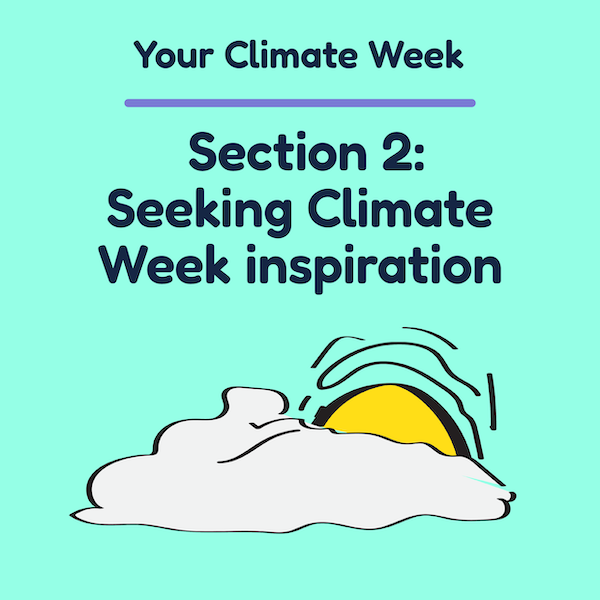 Your Climate Week

Section 2: Seeking Climate Week inspiration